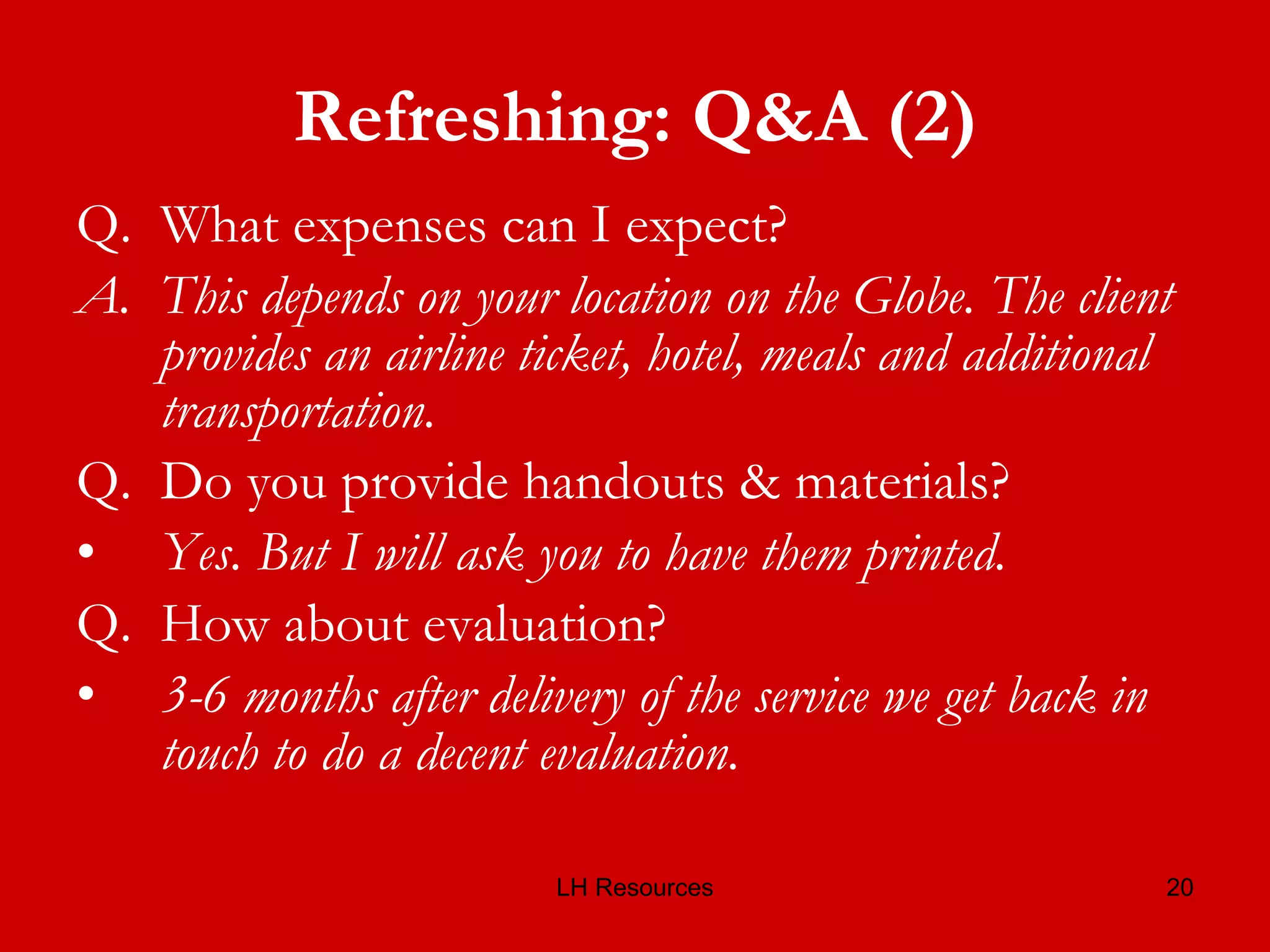 Refreshing: Q&A (2)

Q. What expenses can I expect?

A. This depends on your location on the Globe. The client provides an airline ticket, hotel, meals and additional transportation.

Q. Do you provide handouts & materials?

• Yes. But I will ask you to have them printed.

Q. How about evaluation?

• 3-6 months after delivery of the service we get back in touch to do a decent evaluation.

LH Resources

20